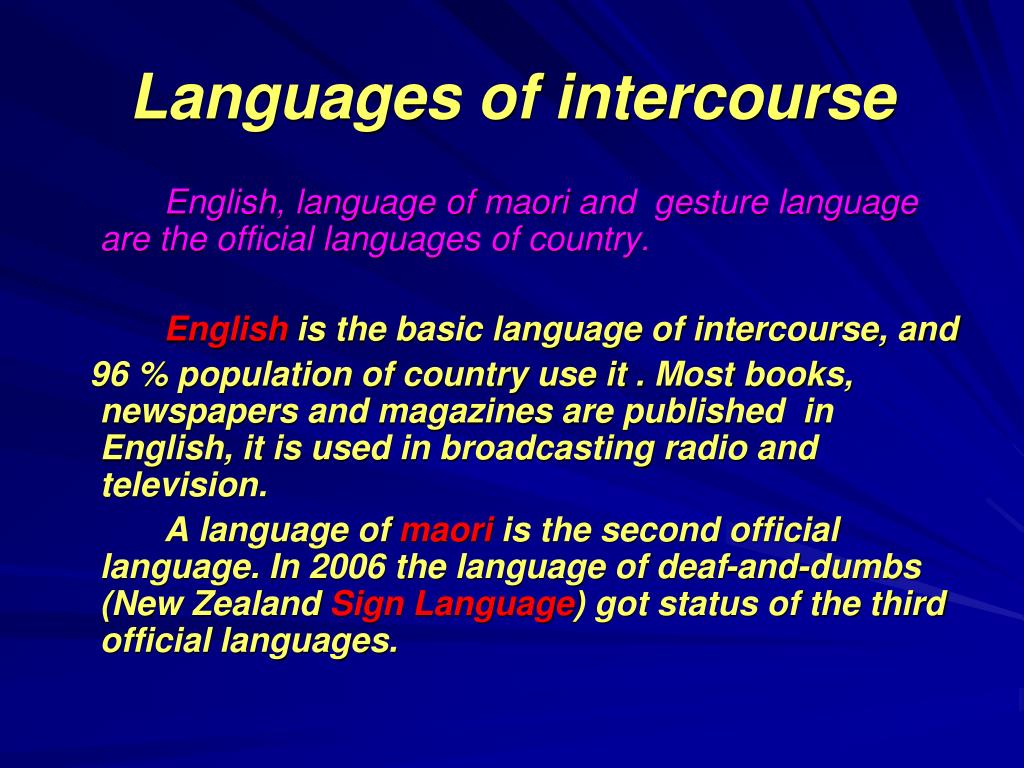 Languages of intercourse

English, language of maori and gesture language are the official languages of country.

English is the basic language of intercourse, and 96 % population of country use it . Most books, newspapers and magazines are published in English, it is used in broadcasting radio and television.

A language of maori is the second official language. In 2006 the language of deaf-and-dumbs (New Zealand Sign Language) got status of the third official languages.